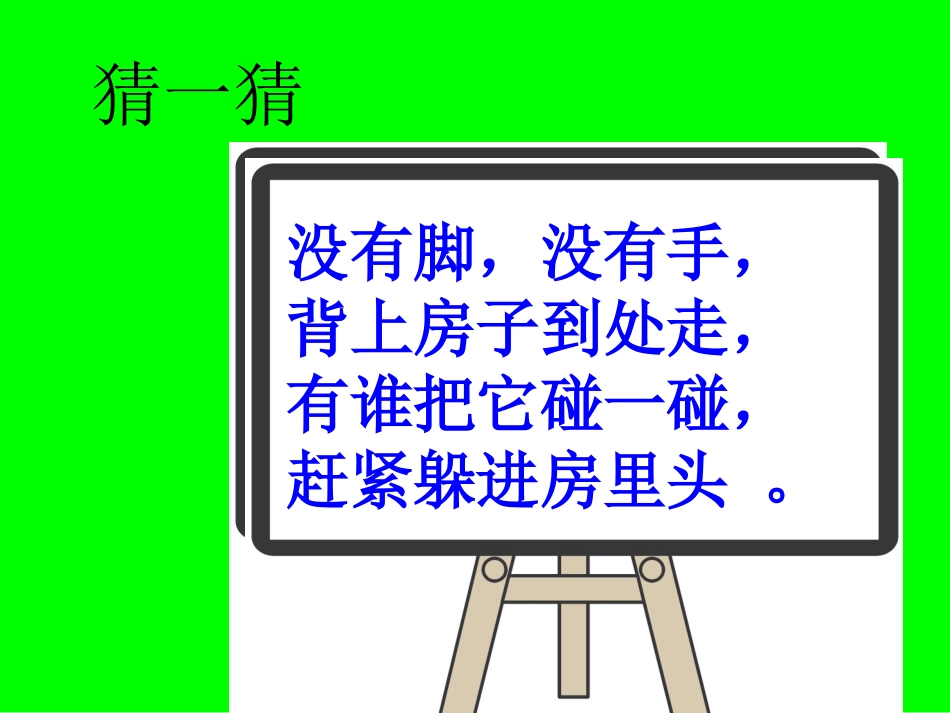 猜一猜

没有脚，没有手，
背上房子到处走，
有谁把它碰一碰，
赶紧躲进房里头 。